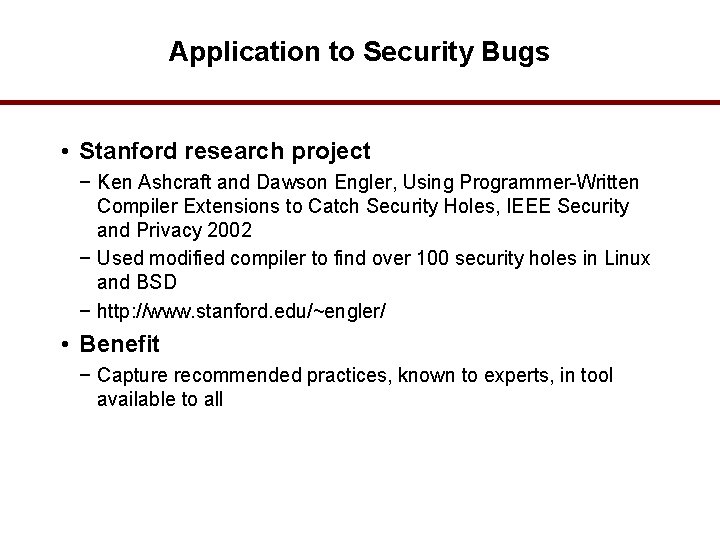 Application to Security Bugs

• Stanford research project
 − Ken Ashcraft and Dawson Engler, Using Programmer-Written Compiler Extensions to Catch Security Holes, IEEE Security and Privacy 2002
 − Used modified compiler to find over 100 security holes in Linux and BSD
 − http://www.stanford.edu/~engler/

• Benefit
 − Capture recommended practices, known to experts, in tool available to all